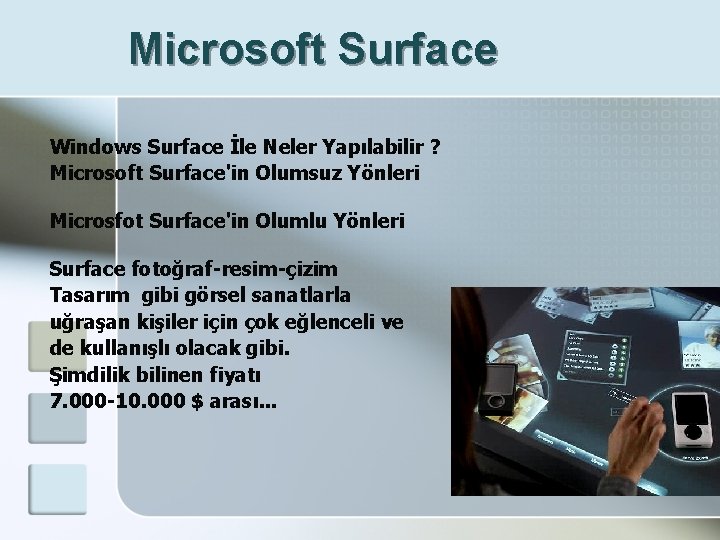 Microsoft Surface

Windows Surface İle Neler Yapılabilir ?
Microsoft Surface'in Olumsuz Yönleri

Microsfot Surface'in Olumlu Yönleri

Surface fotoğraf-resim-çizim Tasarım gibi görsel sanatlarla uğraşan kişiler için çok eğlenceli ve de kullanışlı olacak gibi.
Şimdilik bilinen fiyatı 7.000-10.000 $ arası...